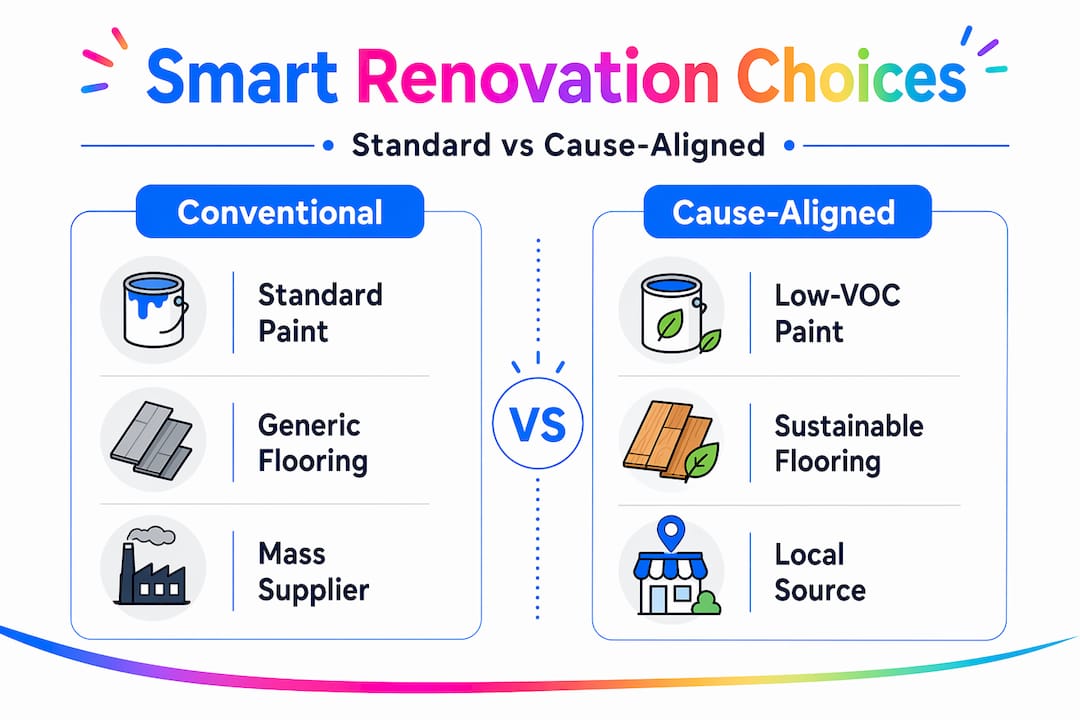 Smart Renovation Choices

Standard vs Cause-Aligned

Conventional

Standard Paint

Generic Flooring

Mass Supplier

VS

Cause-Aligned

Low-VOC Paint

Sustainable Flooring

Local Source